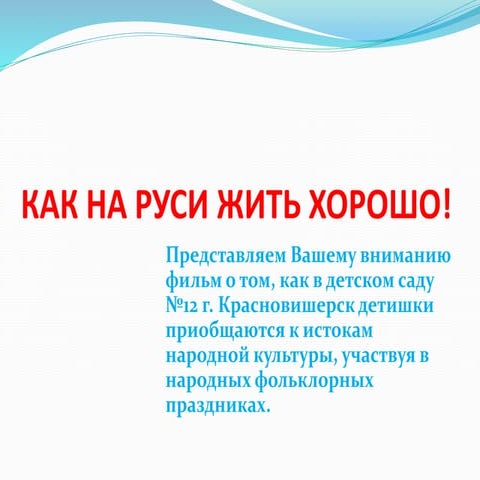 КАК НА РУСИ ЖИТЬ ХОРОШО!

Представляем Вашему вниманию фильм о том, как в детском саду №12 г. Красновишерск детишки приобщаются к истокам народной культуры, участвуя в народных фольклорных праздниках.